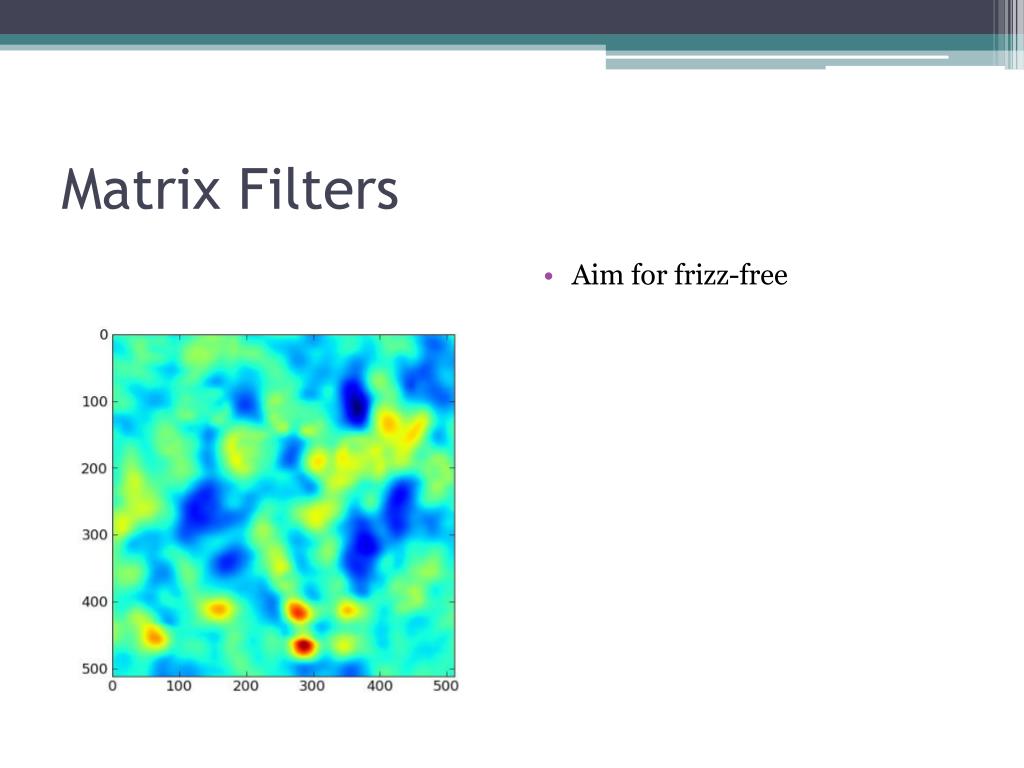 Matrix Filters

• Aim for frizz-free

0
100
200
300
400
500
0 100 200 300 400 500